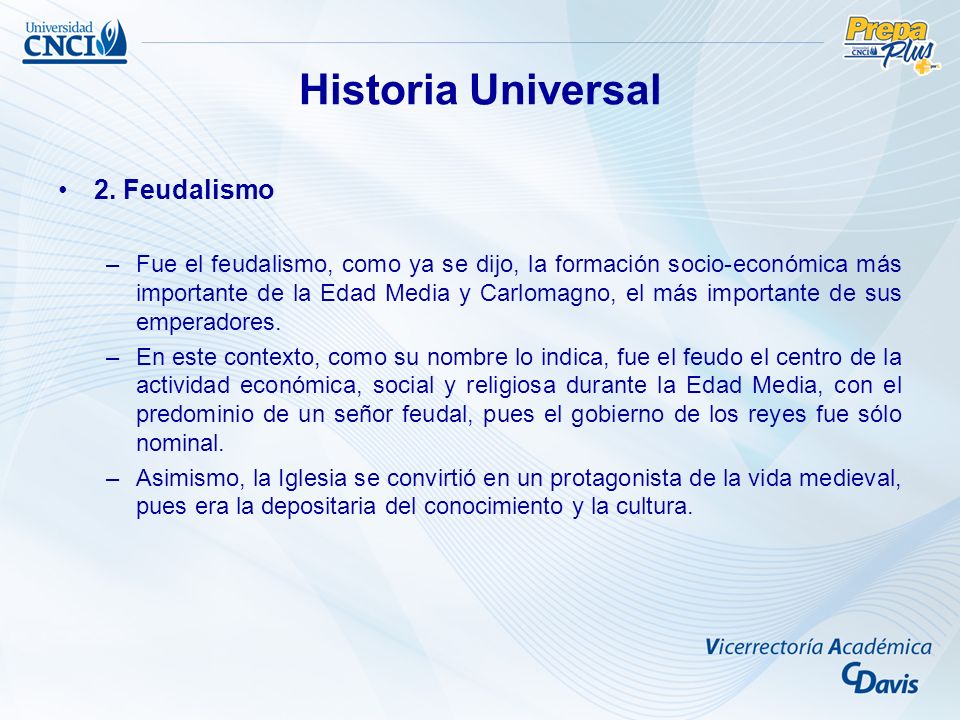 Universidad CNCI

Prepa Plus CNCI

Historia Universal

• 2. Feudalismo

– Fue el feudalismo, como ya se dijo, la formación socio-económica más importante de la Edad Media y Carlomagno, el más importante de sus emperadores.

– En este contexto, como su nombre lo indica, fue el feudo el centro de la actividad económica, social y religiosa durante la Edad Media, con el predominio de un señor feudal, pues el gobierno de los reyes fue sólo nominal.

– Asimismo, la Iglesia se convirtió en un protagonista de la vida medieval, pues era la depositaria del conocimiento y la cultura.

Vicerrectoría Académica
CDavis